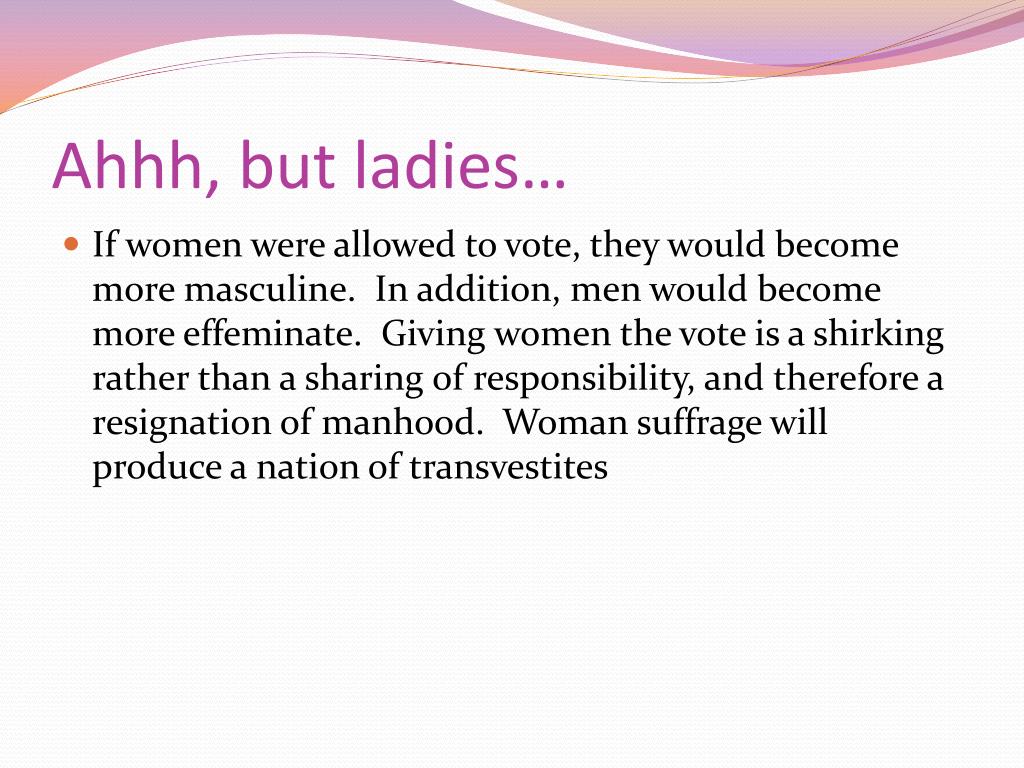 Ahhh, but ladies…

If women were allowed to vote, they would become more masculine.  In addition, men would become more effeminate.  Giving women the vote is a shirking rather than a sharing of responsibility, and therefore a resignation of manhood.  Woman suffrage will produce a nation of transvestites